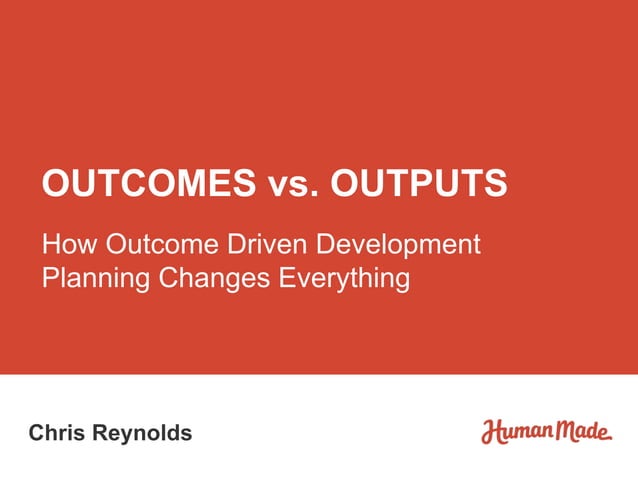 OUTCOMES vs. OUTPUTS

How Outcome Driven Development Planning Changes Everything

Chris Reynolds

Human Made